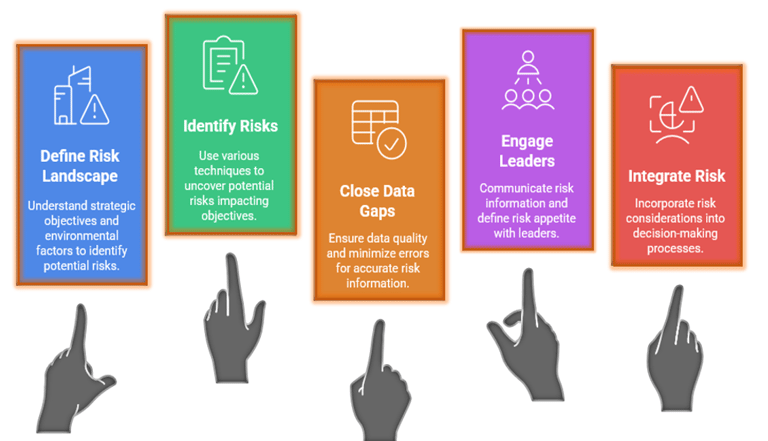 Define Risk Landscape

Understand strategic objectives and environmental factors to identify potential risks.

Identify Risks

Use various techniques to uncover potential risks impacting objectives.

Close Data Gaps

Ensure data quality and minimize errors for accurate risk information.

Engage Leaders

Communicate risk information and define risk appetite with leaders.

Integrate Risk

Incorporate risk considerations into decision-making processes.